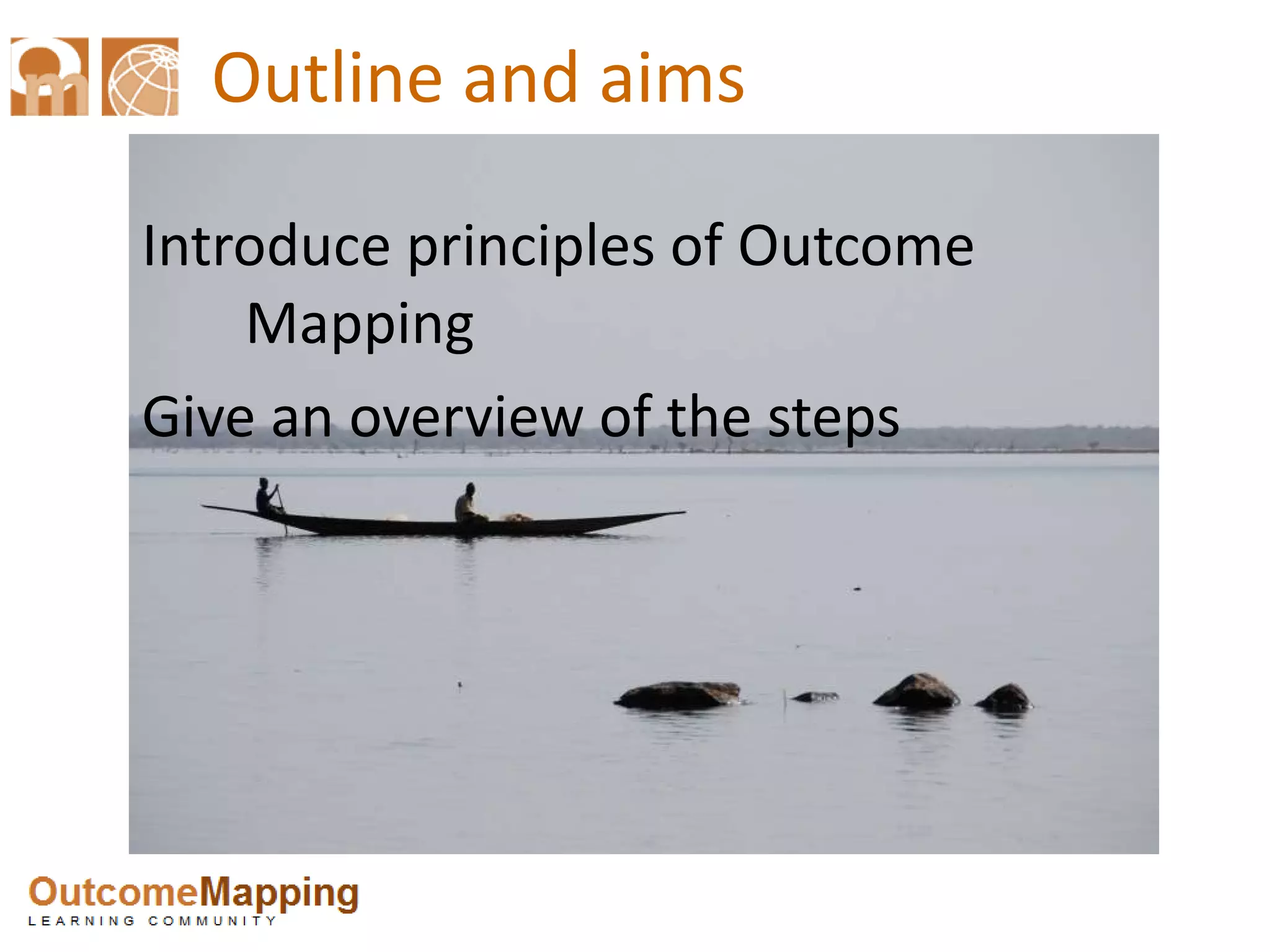 Outline and aims

Introduce principles of Outcome Mapping

Give an overview of the steps

OutcomeMapping
LEARNING COMMUNITY